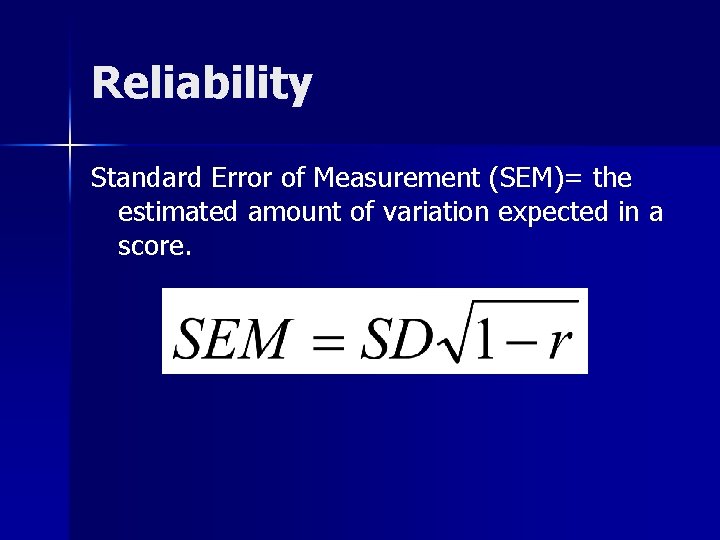 Reliability

Standard Error of Measurement (SEM)= the estimated amount of variation expected in a score.

$SEM = SD\sqrt{1-r}$